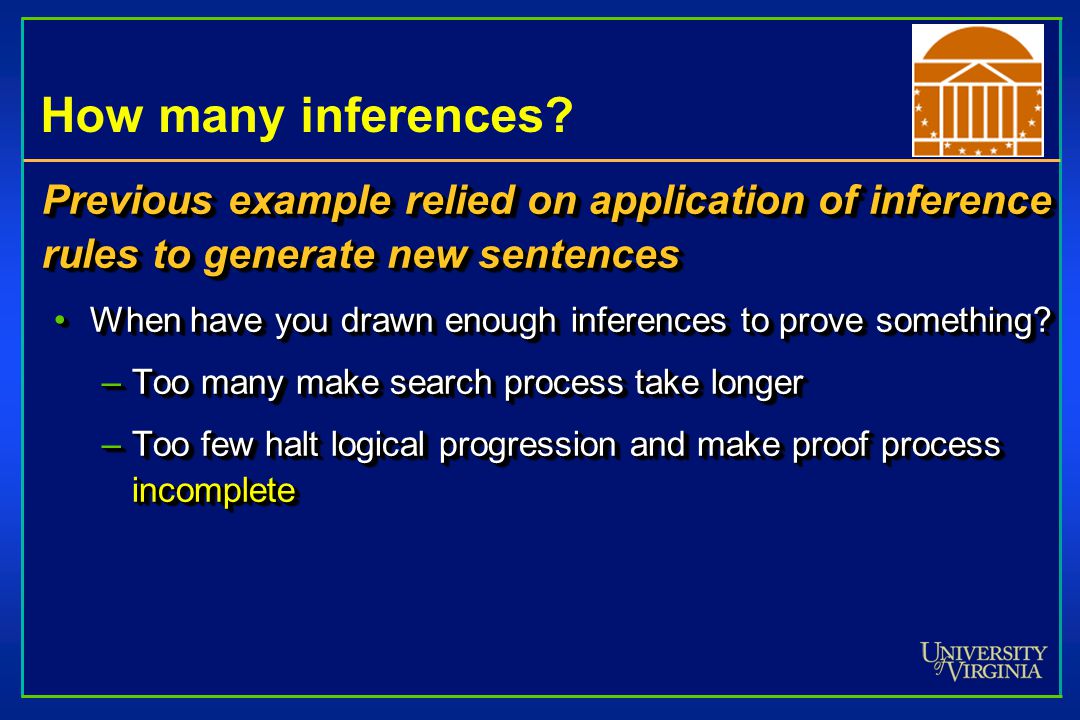 How many inferences?

Previous example relied on application of inference rules to generate new sentences

• When have you drawn enough inferences to prove something?

– Too many make search process take longer

– Too few halt logical progression and make proof process incomplete

UNIVERSITY of VIRGINIA